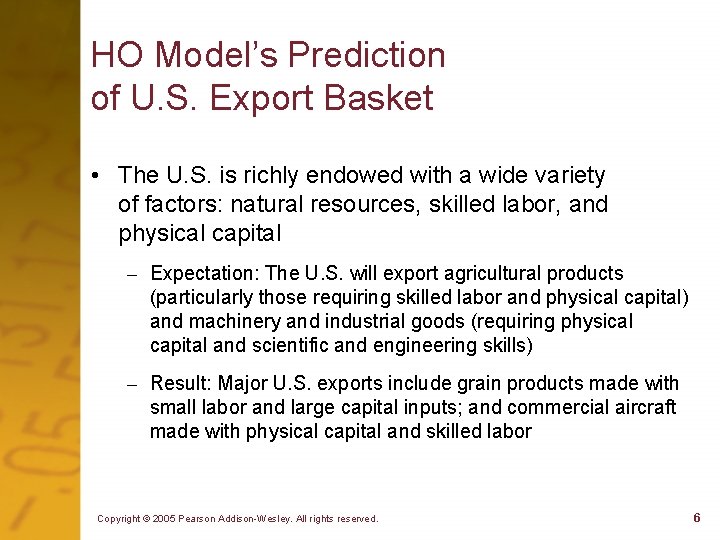 HO Model's Prediction of U.S. Export Basket

• The U.S. is richly endowed with a wide variety of factors: natural resources, skilled labor, and physical capital

– Expectation: The U.S. will export agricultural products (particularly those requiring skilled labor and physical capital) and machinery and industrial goods (requiring physical capital and scientific and engineering skills)

– Result: Major U.S. exports include grain products made with small labor and large capital inputs; and commercial aircraft made with physical capital and skilled labor

Copyright © 2005 Pearson Addison-Wesley. All rights reserved.

6